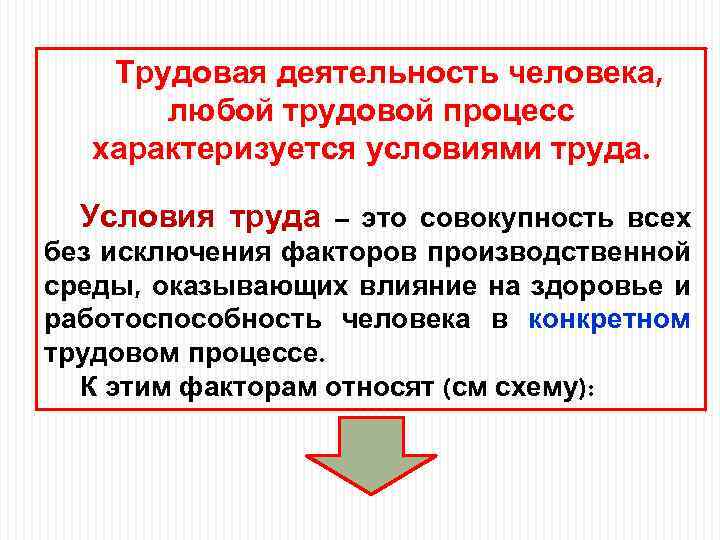 Трудовая деятельность человека, любой трудовой процесс характеризуется условиями труда.

Условия труда – это совокупность всех без исключения факторов производственной среды, оказывающих влияние на здоровье и работоспособность человека в конкретном трудовом процессе.

К этим факторам относят (см схему):